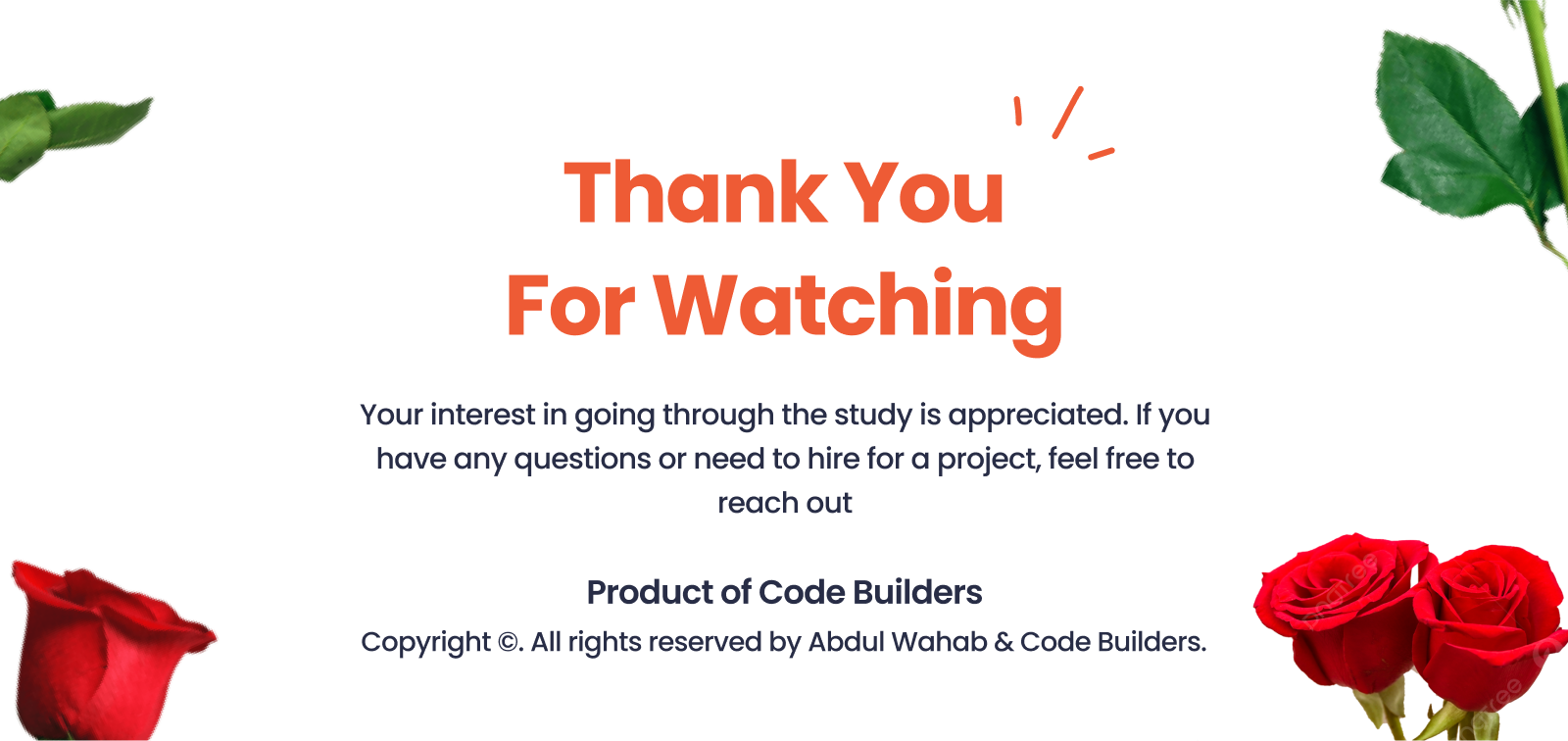 Thank You
For Watching

Your interest in going through the study is appreciated. If you have any questions or need to hire for a project, feel free to reach out

Product of Code Builders

Copyright ©. All rights reserved by Abdul Wahab & Code Builders.